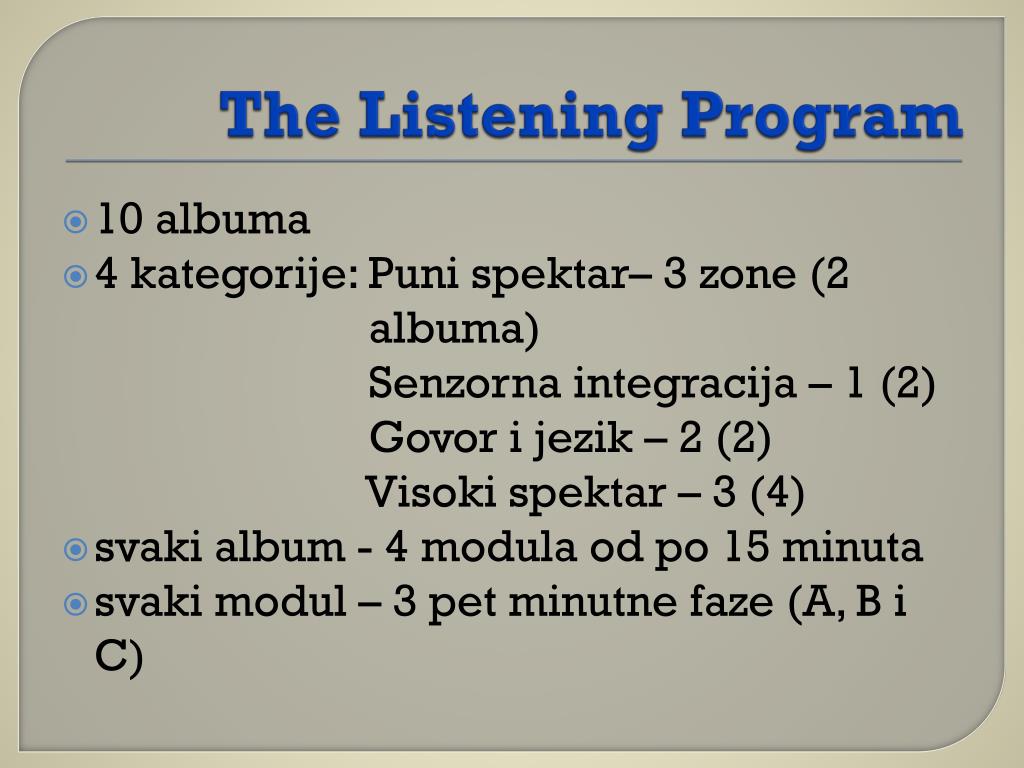 The Listening Program

10 albuma
4 kategorije: Puni spektar– 3 zone (2 albuma)
Senzorna integracija – 1 (2)
Govor i jezik – 2 (2)
Visoki spektar – 3 (4)
svaki album - 4 modula od po 15 minuta
svaki modul – 3 pet minutne faze (A, B i C)